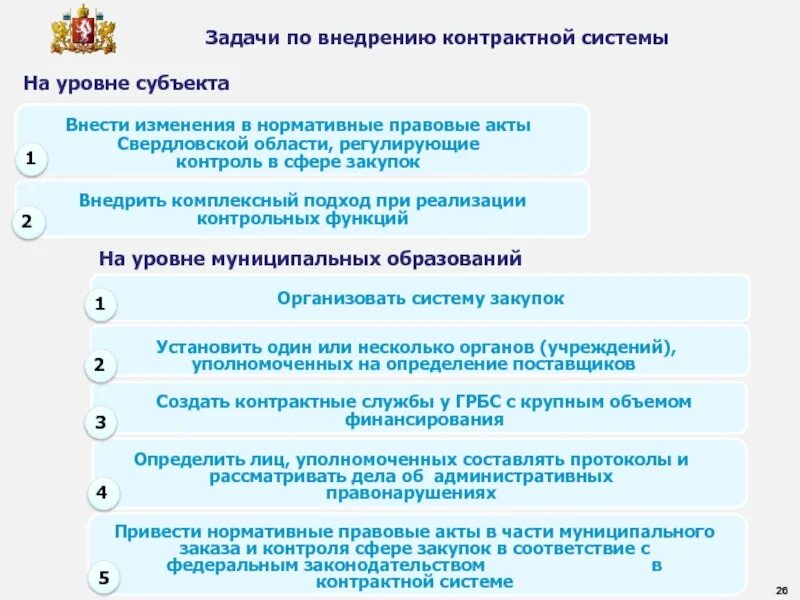 Задачи по внедрению контрактной системы

На уровне субъекта

1 Внести изменения в нормативные правовые акты Свердловской области, регулирующие контроль в сфере закупок

2 Внедрить комплексный подход при реализации контрольных функций

На уровне муниципальных образований

1 Организовать систему закупок

2 Установить один или несколько органов (учреждений), уполномоченных на определение поставщиков

3 Создать контрактные службы у ГРБС с крупным объемом финансирования

4 Определить лиц, уполномоченных составлять протоколы и рассматривать дела об административных правонарушениях

5 Привести нормативные правовые акты в части муниципального заказа и контроля сфере закупок в соответствие с федеральным законодательством в контрактной системе

26